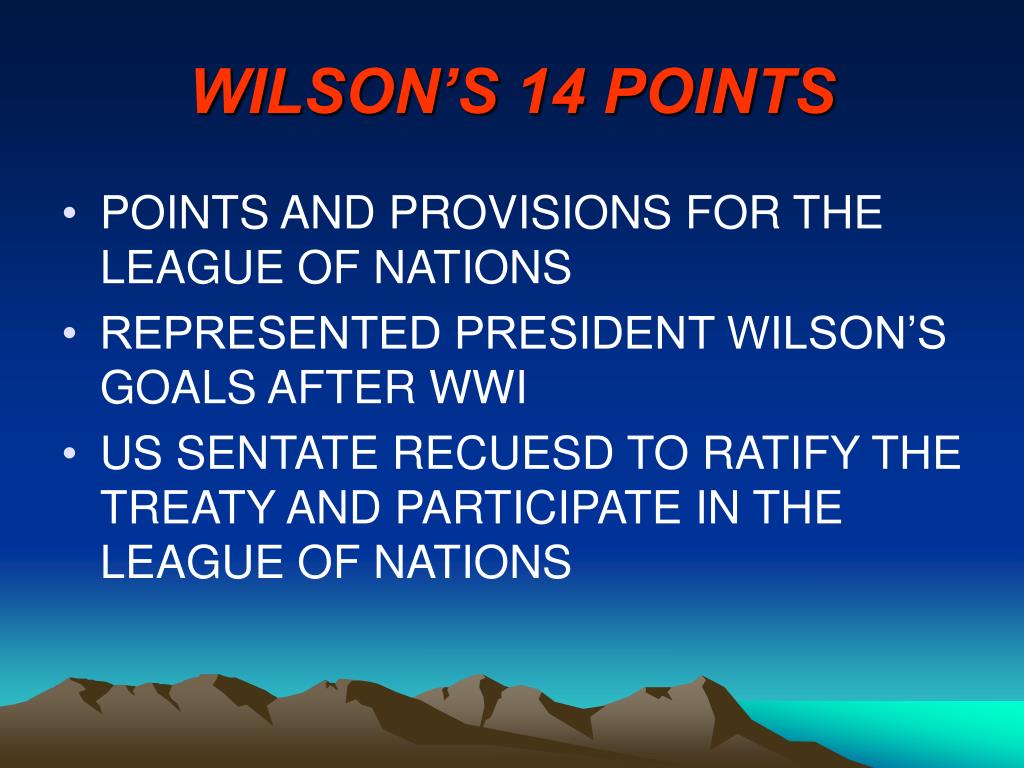 WILSON'S 14 POINTS

• POINTS AND PROVISIONS FOR THE LEAGUE OF NATIONS
• REPRESENTED PRESIDENT WILSON'S GOALS AFTER WWI
• US SENTATE RECUESD TO RATIFY THE TREATY AND PARTICIPATE IN THE LEAGUE OF NATIONS